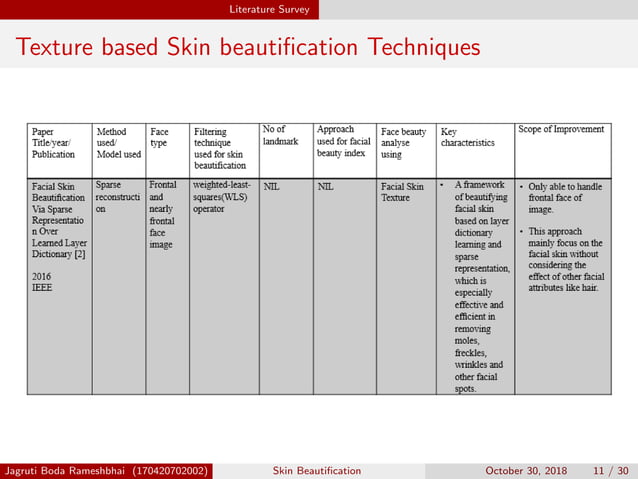 Literature Survey

Texture based Skin beautification Techniques

| Paper Title/year/ Publication | Method used/ Model used | Face type | Filtering technique used for skin beautification | No of landmark | Approach used for facial beauty index | Face beauty analyse using | Key characteristics | Scope of Improvement |
|---|---|---|---|---|---|---|---|---|
| Facial Skin Beautification Via Sparse Representation Over Learned Layer Dictionary [2] 2016 IEEE | Sparse reconstruction | Frontal and nearly frontal face image | weighted-least-squares(WLS) operator | NIL | NIL | Facial Skin Texture | • A framework of beautifying facial skin based on layer dictionary learning and sparse representation, which is especially effective and efficient in removing moles, freckles, wrinkles and other facial spots. | • Only able to handle frontal face of image. • This approach mainly focus on the facial skin without considering the effect of other facial attributes like hair. |

Jagruti Boda Rameshbhai (170420702002) Skin Beautification October 30, 2018 11 / 30